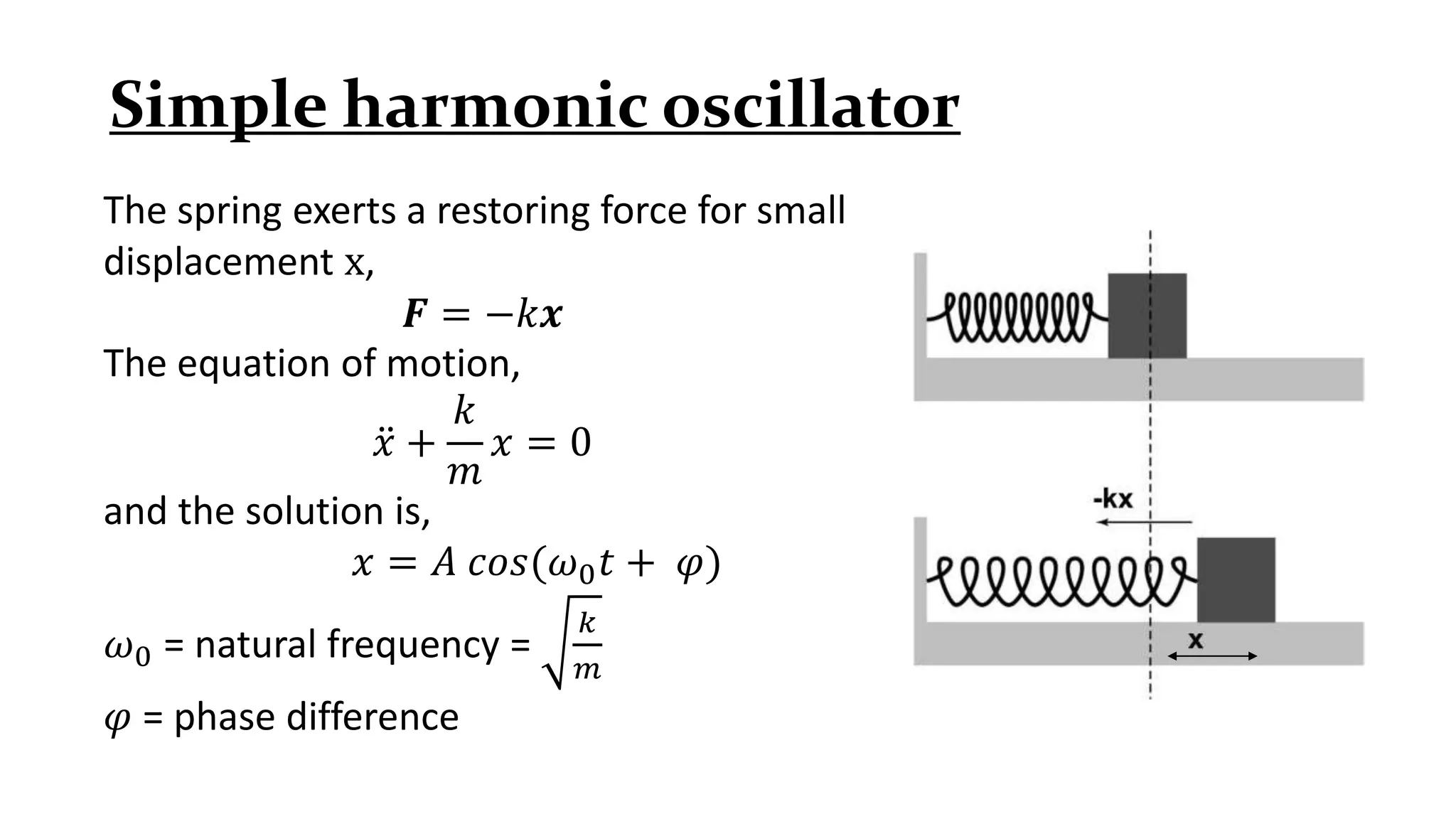 Simple harmonic oscillator

The spring exerts a restoring force for small displacement x,

$\boldsymbol{F} = -k\boldsymbol{x}$

The equation of motion,

$\ddot{x} + \frac{k}{m}x = 0$

and the solution is,

$x = A\,cos(\omega_0 t + \varphi)$

$\omega_0$ = natural frequency = $\sqrt{\frac{k}{m}}$

$\varphi$ = phase difference

-kx

x